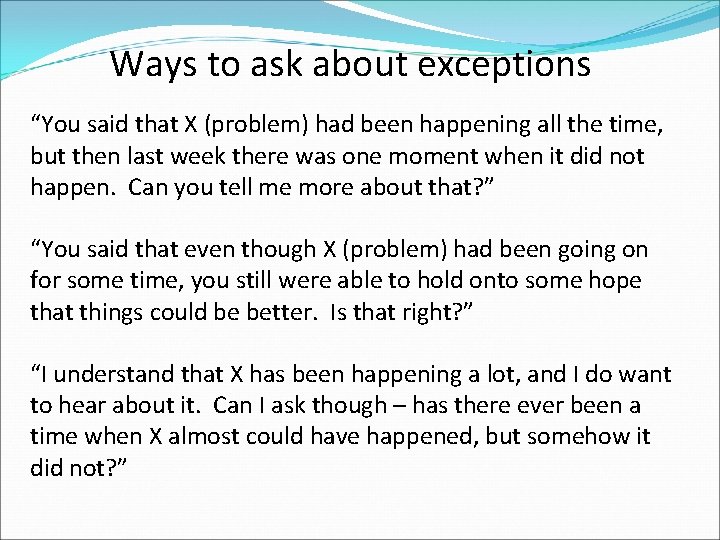 Ways to ask about exceptions

“You said that X (problem) had been happening all the time, but then last week there was one moment when it did not happen.  Can you tell me more about that?”

“You said that even though X (problem) had been going on for some time, you still were able to hold onto some hope that things could be better.  Is that right?”

“I understand that X has been happening a lot, and I do want to hear about it.  Can I ask though – has there ever been a time when X almost could have happened, but somehow it did not?”